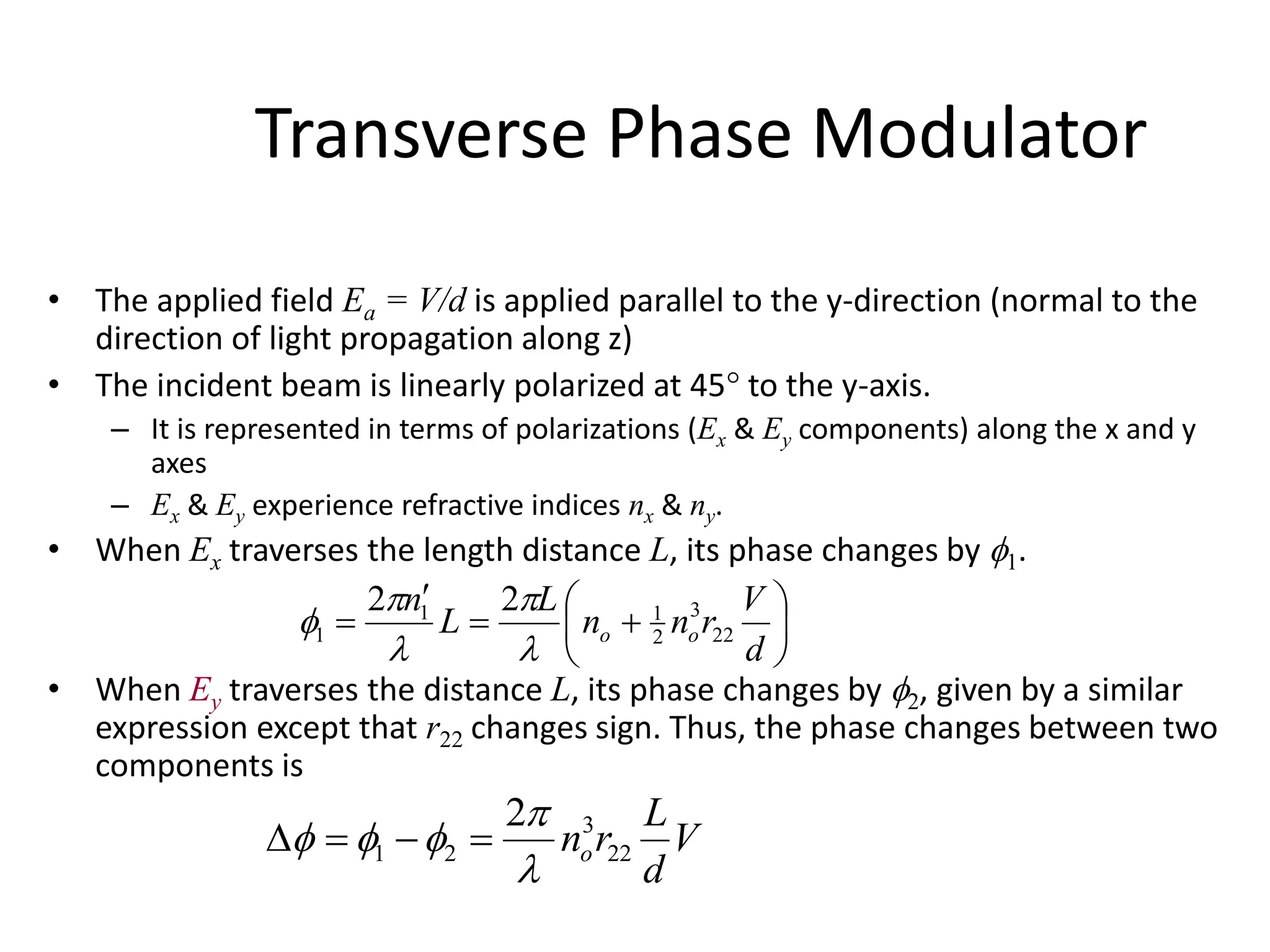 Transverse Phase Modulator

• The applied field $E_a = V/d$ is applied parallel to the y-direction (normal to the direction of light propagation along z)
• The incident beam is linearly polarized at 45° to the y-axis.
– It is represented in terms of polarizations ($E_x$ & $E_y$ components) along the x and y axes
– $E_x$ & $E_y$ experience refractive indices $n_x$ & $n_y$.
• When $E_x$ traverses the length distance $L$, its phase changes by $\phi_1$.

$\phi_1 = \frac{2\pi n_1'}{\lambda} L = \frac{2\pi L}{\lambda}\left(n_o + \frac{1}{2} n_o^3 r_{22} \frac{V}{d}\right)$

• When $E_y$ traverses the distance $L$, its phase changes by $\phi_2$, given by a similar expression except that $r_{22}$ changes sign. Thus, the phase changes between two components is

$\Delta\phi = \phi_1 - \phi_2 = \frac{2\pi}{\lambda} n_o^3 r_{22} \frac{L}{d} V$